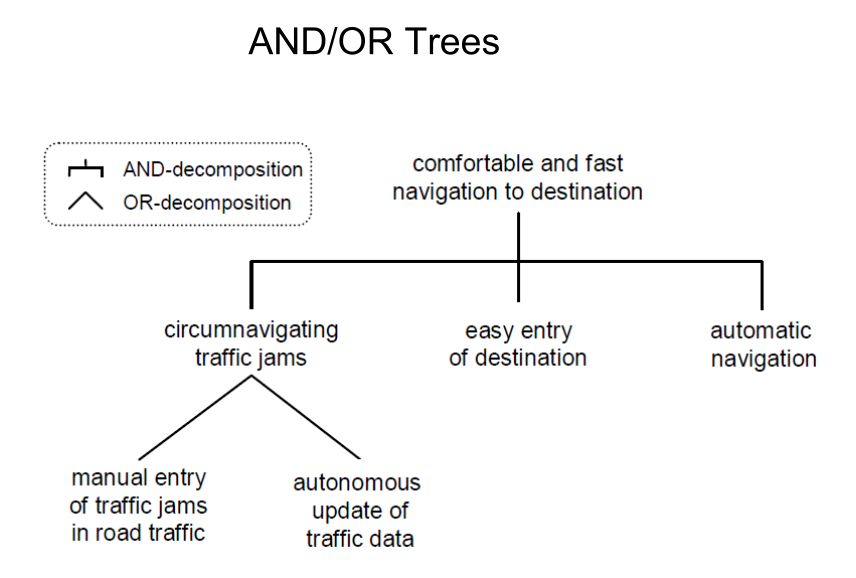 AND/OR Trees

AND-decomposition
OR-decomposition

comfortable and fast navigation to destination

circumnavigating traffic jams

easy entry of destination

automatic navigation

manual entry of traffic jams in road traffic

autonomous update of traffic data